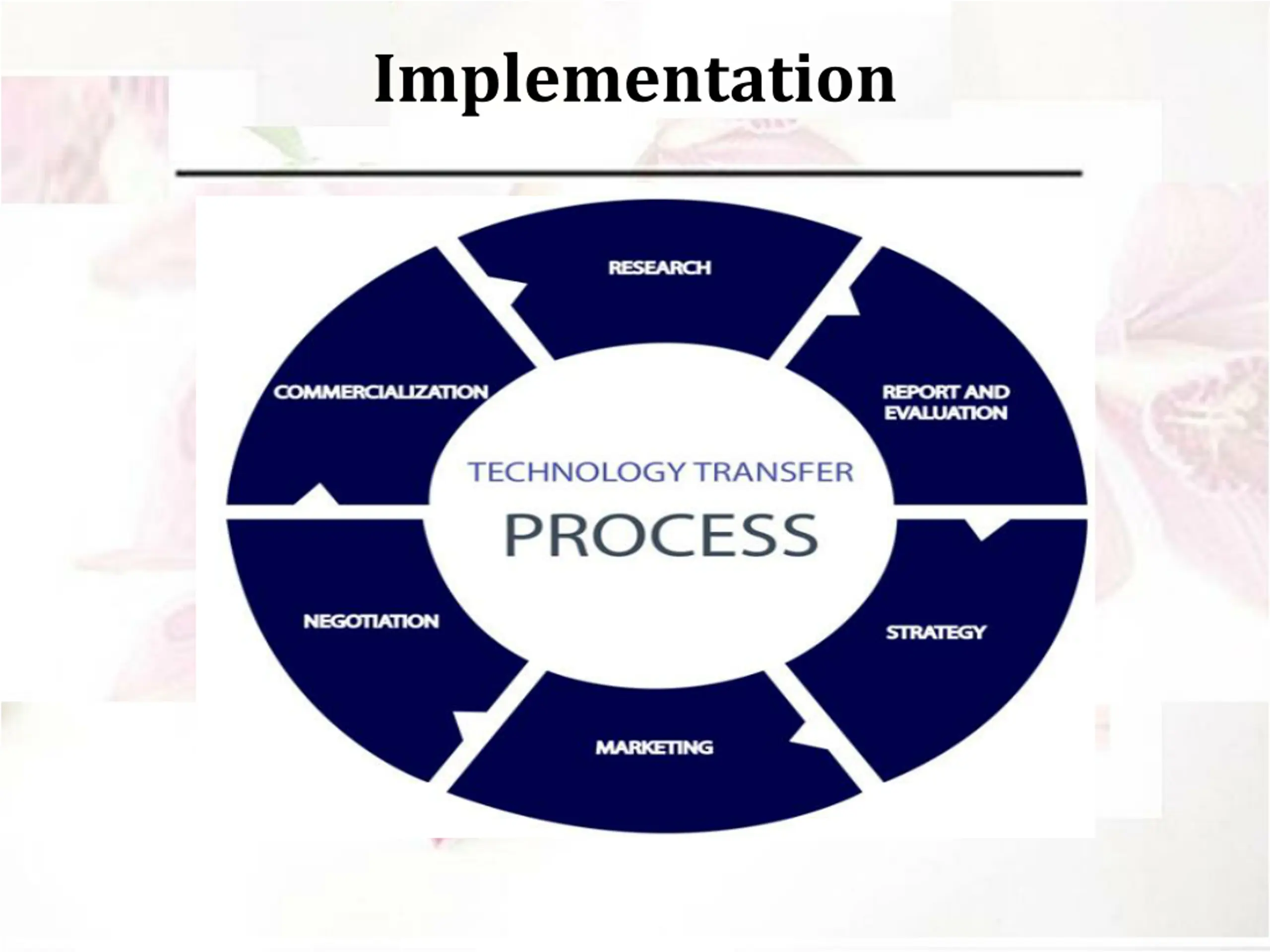 Implementation

RESEARCH

REPORT AND EVALUATION

STRATEGY

MARKETING

NEGOTIATION

COMMERCIALIZATION

TECHNOLOGY TRANSFER

PROCESS